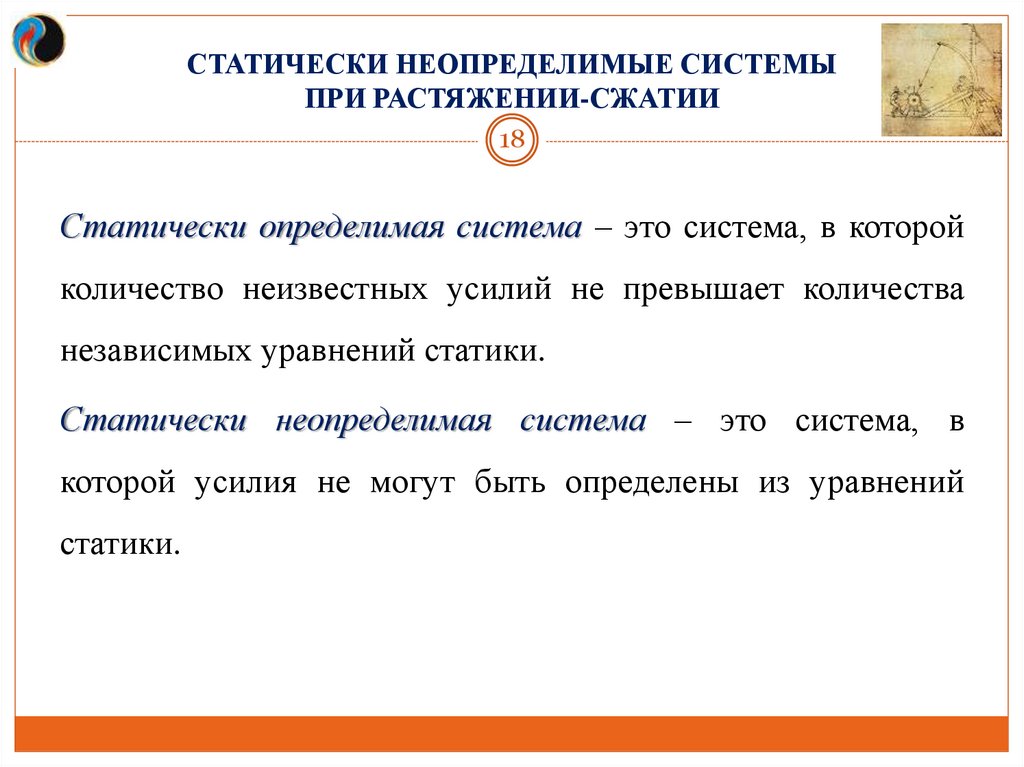 СТАТИЧЕСКИ НЕОПРЕДЕЛИМЫЕ СИСТЕМЫ ПРИ РАСТЯЖЕНИИ-СЖАТИИ

18

Статически определимая система – это система, в которой количество неизвестных усилий не превышает количества независимых уравнений статики.

Статически неопределимая система – это система, в которой усилия не могут быть определены из уравнений статики.